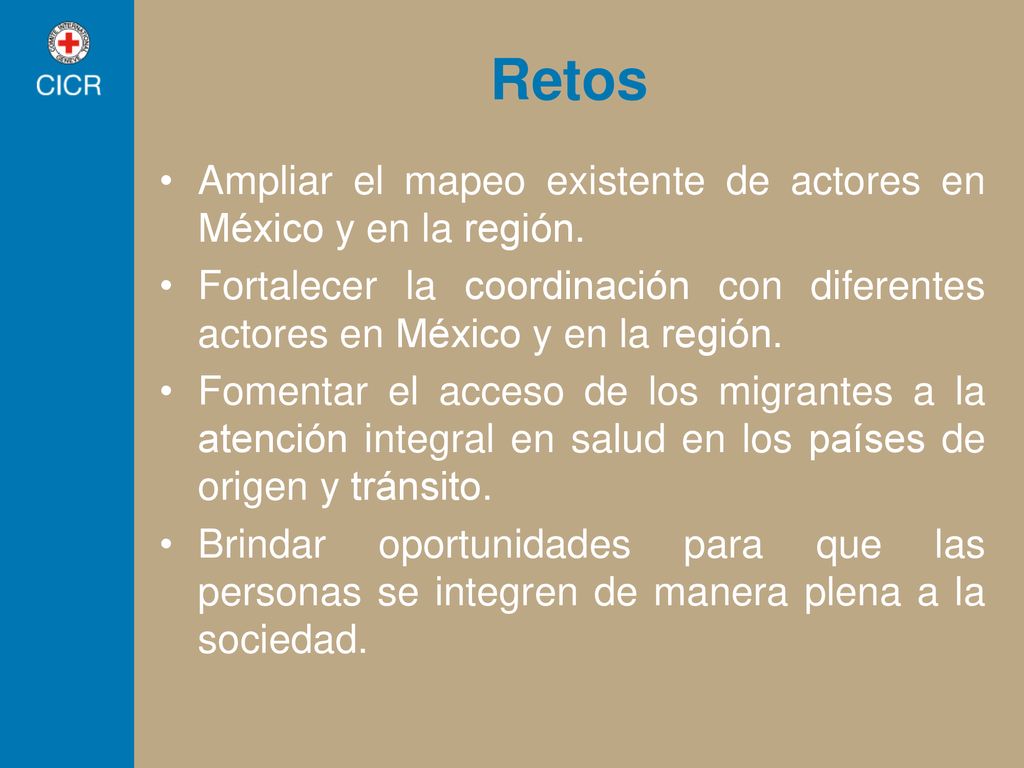 COMITE INTERNATIONAL GENEVE

CICR

Retos

• Ampliar el mapeo existente de actores en México y en la región.

• Fortalecer la coordinación con diferentes actores en México y en la región.

• Fomentar el acceso de los migrantes a la atención integral en salud en los países de origen y tránsito.

• Brindar oportunidades para que las personas se integren de manera plena a la sociedad.